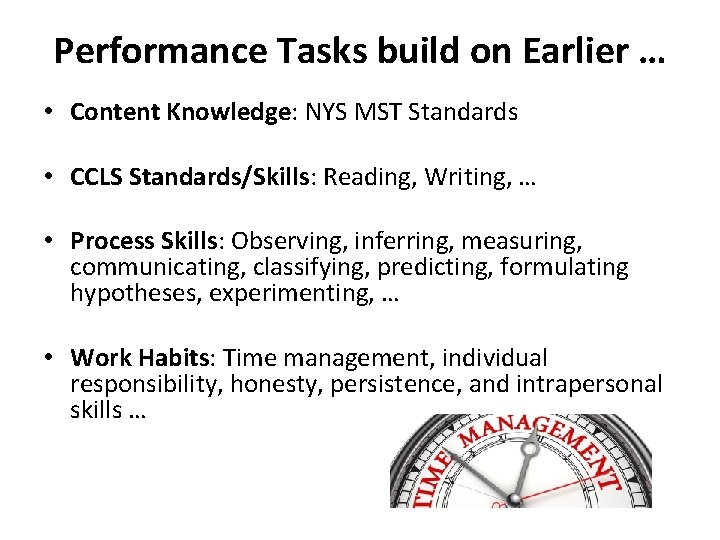 Performance Tasks build on Earlier …

• Content Knowledge: NYS MST Standards

• CCLS Standards/Skills: Reading, Writing, …

• Process Skills: Observing, inferring, measuring, communicating, classifying, predicting, formulating hypotheses, experimenting, …

• Work Habits: Time management, individual responsibility, honesty, persistence, and intrapersonal skills …

TIME MANAGEMENT